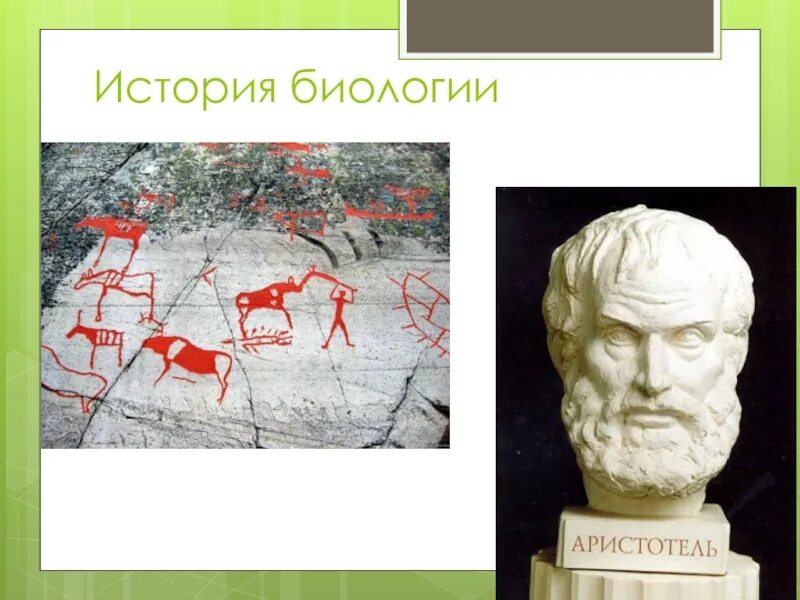 История биологии

АРИСТОТЕЛЬ